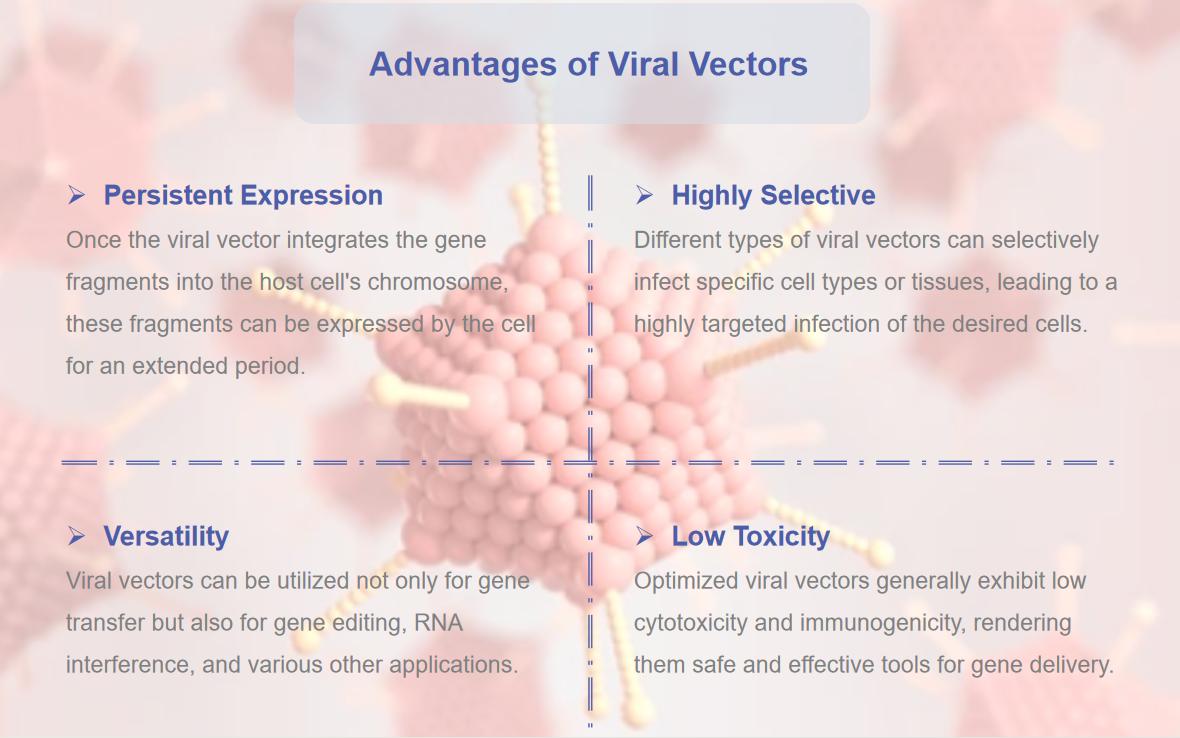 Advantages of Viral Vectors

➢ Persistent Expression
Once the viral vector integrates the gene fragments into the host cell's chromosome, these fragments can be expressed by the cell for an extended period.

➢ Highly Selective
Different types of viral vectors can selectively infect specific cell types or tissues, leading to a highly targeted infection of the desired cells.

➢ Versatility
Viral vectors can be utilized not only for gene transfer but also for gene editing, RNA interference, and various other applications.

➢ Low Toxicity
Optimized viral vectors generally exhibit low cytotoxicity and immunogenicity, rendering them safe and effective tools for gene delivery.